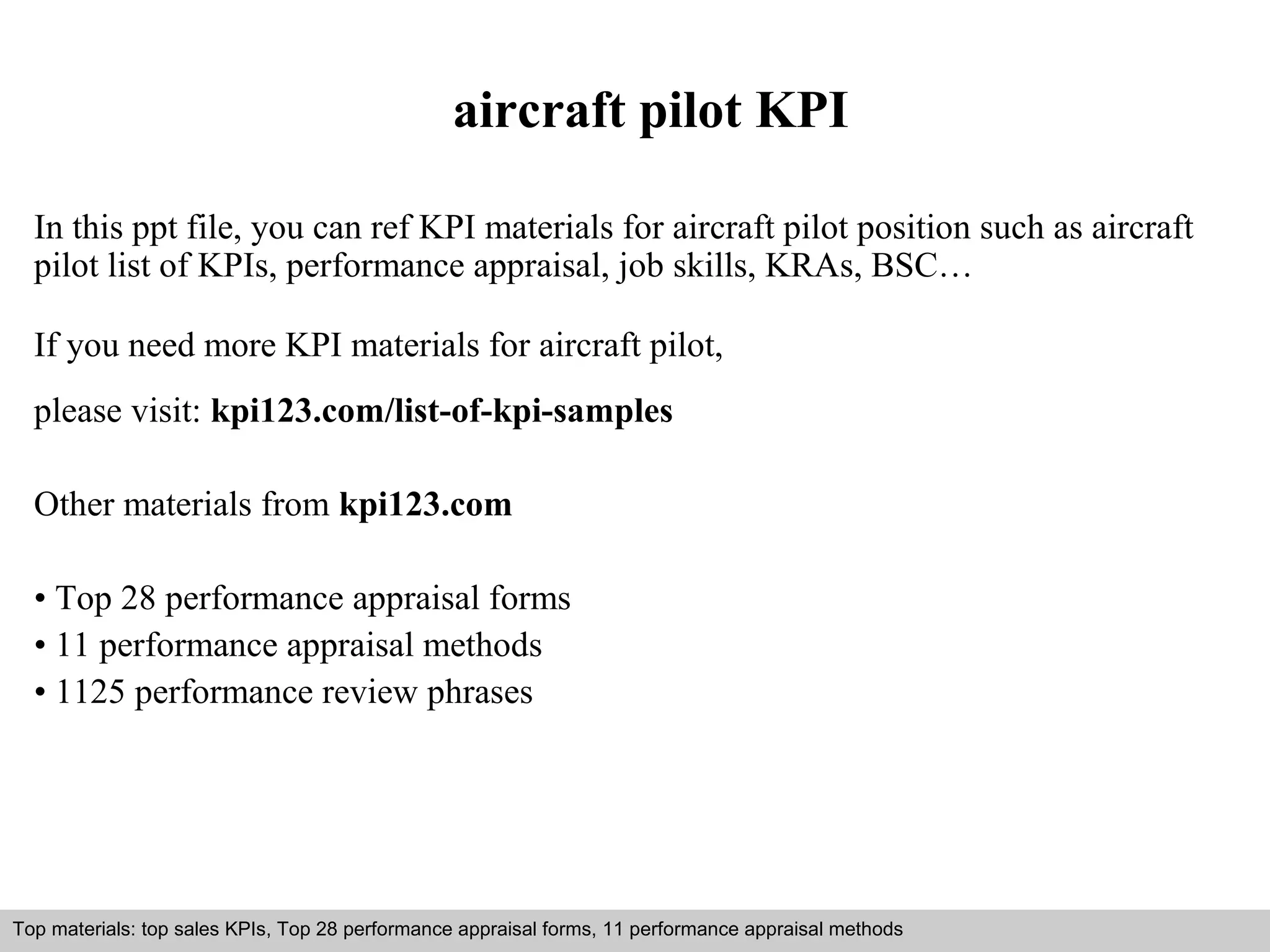 aircraft pilot KPI

In this ppt file, you can ref KPI materials for aircraft pilot position such as aircraft pilot list of KPIs, performance appraisal, job skills, KRAs, BSC…

If you need more KPI materials for aircraft pilot,

please visit: kpi123.com/list-of-kpi-samples

Other materials from kpi123.com

• Top 28 performance appraisal forms
• 11 performance appraisal methods
• 1125 performance review phrases

Top materials: top sales KPIs, Top 28 performance appraisal forms, 11 performance appraisal methods